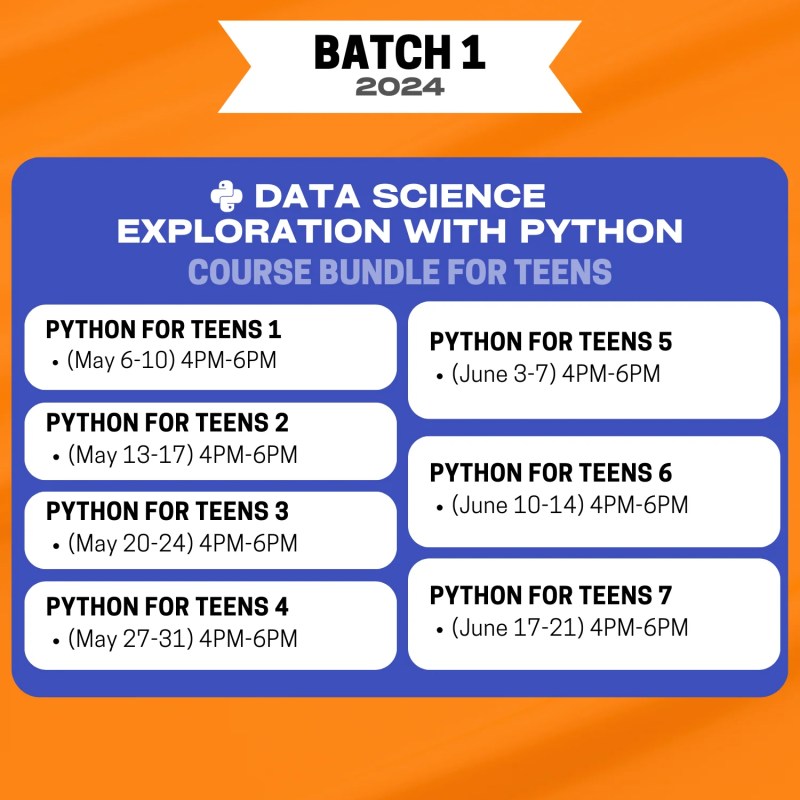 BATCH 1
2024

DATA SCIENCE EXPLORATION WITH PYTHON
COURSE BUNDLE FOR TEENS

PYTHON FOR TEENS 1
• (May 6-10) 4PM-6PM

PYTHON FOR TEENS 2
• (May 13-17) 4PM-6PM

PYTHON FOR TEENS 3
• (May 20-24) 4PM-6PM

PYTHON FOR TEENS 4
• (May 27-31) 4PM-6PM

PYTHON FOR TEENS 5
• (June 3-7) 4PM-6PM

PYTHON FOR TEENS 6
• (June 10-14) 4PM-6PM

PYTHON FOR TEENS 7
• (June 17-21) 4PM-6PM